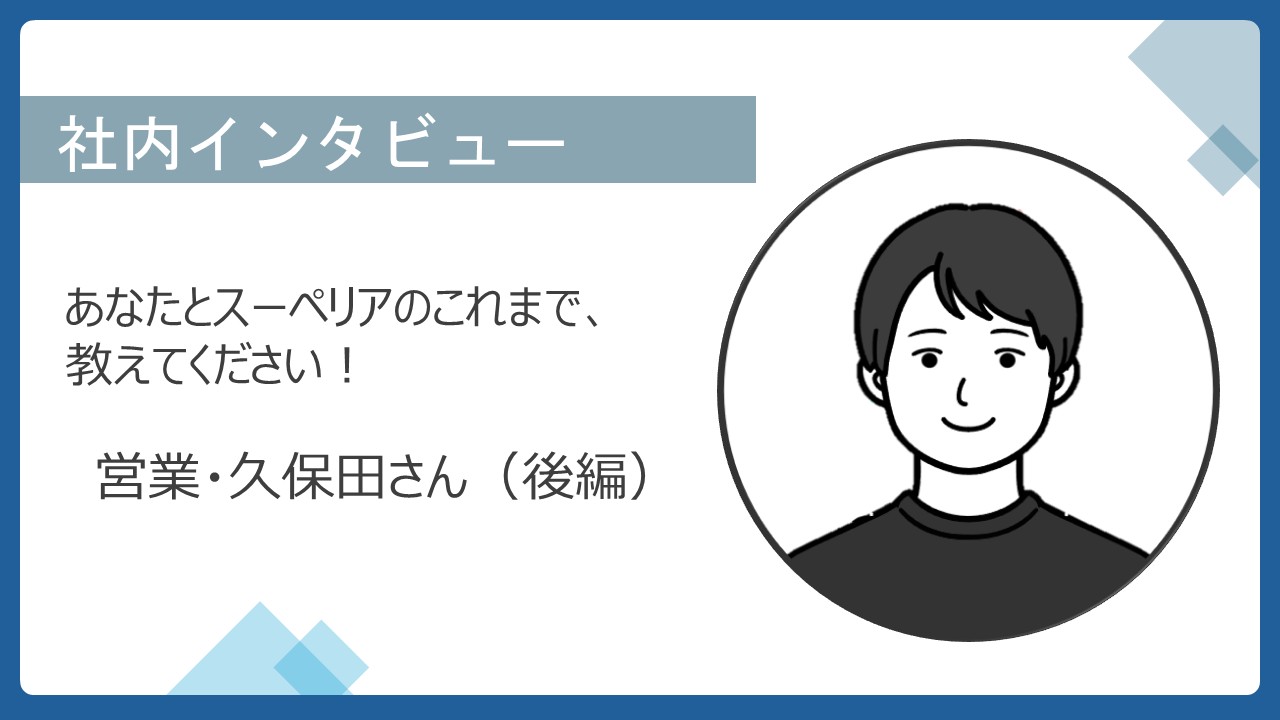 社内インタビュー

あなたとスーペリアのこれまで、教えてください！

営業・久保田さん（後編）